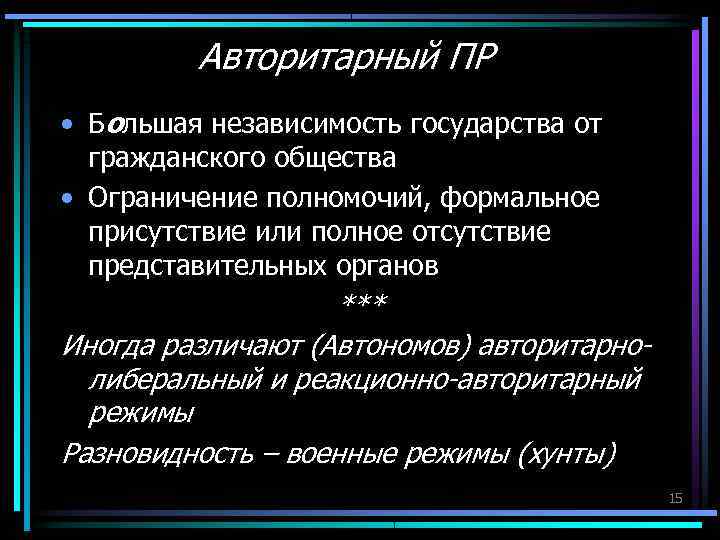 Авторитарный ПР

• Большая независимость государства от гражданского общества

• Ограничение полномочий, формальное присутствие или полное отсутствие представительных органов

***

Иногда различают (Автономов) авторитарно-либеральный и реакционно-авторитарный режимы

Разновидность – военные режимы (хунты)

15